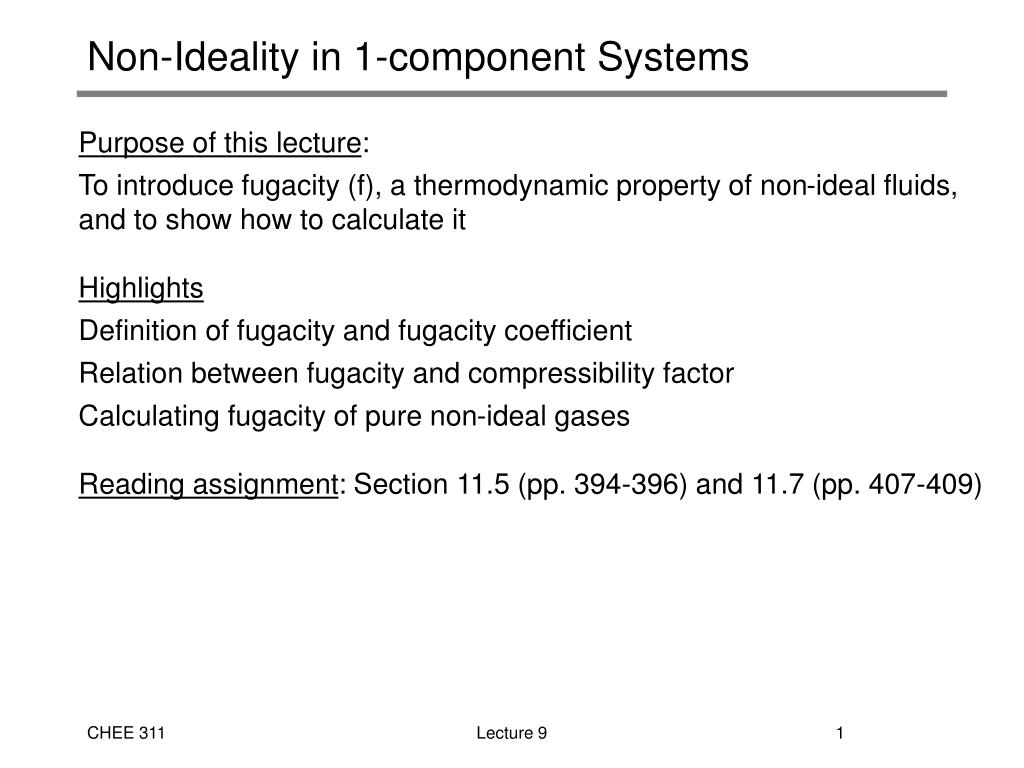 Non-Ideality in 1-component Systems

Purpose of this lecture:

To introduce fugacity (f), a thermodynamic property of non-ideal fluids, and to show how to calculate it

Highlights

Definition of fugacity and fugacity coefficient

Relation between fugacity and compressibility factor

Calculating fugacity of pure non-ideal gases

Reading assignment: Section 11.5 (pp. 394-396) and 11.7 (pp. 407-409)

CHEE 311

Lecture 9

1